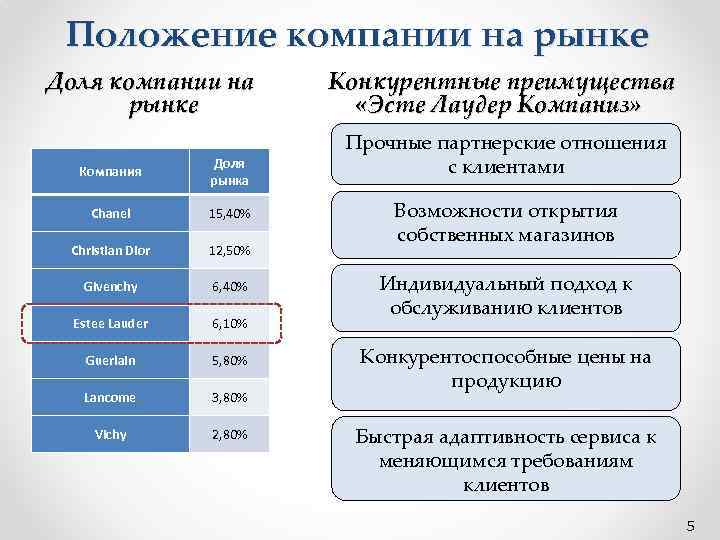 Положение компании на рынке

Доля компании на рынке

| Компания | Доля рынка |
|---|---|
| Chanel | 15,40% |
| Christian Dior | 12,50% |
| Givenchy | 6,40% |
| Estee Lauder | 6,10% |
| Guerlain | 5,80% |
| Lancome | 3,80% |
| Vichy | 2,80% |

Конкурентные преимущества «Эсте Лаудер Компаниз»

Прочные партнерские отношения с клиентами

Возможности открытия собственных магазинов

Индивидуальный подход к обслуживанию клиентов

Конкурентоспособные цены на продукцию

Быстрая адаптивность сервиса к меняющимся требованиям клиентов

5